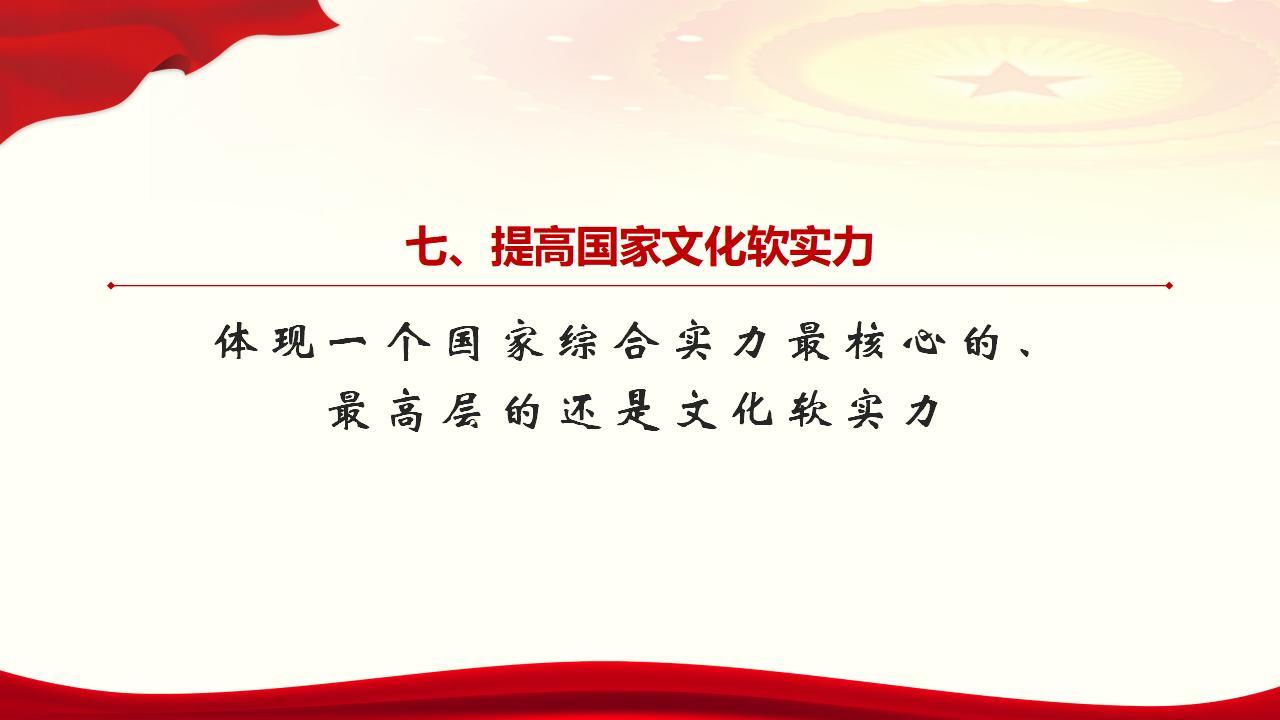 七、提高国家文化软实力

体现一个国家综合实力最核心的、最高层的还是文化软实力